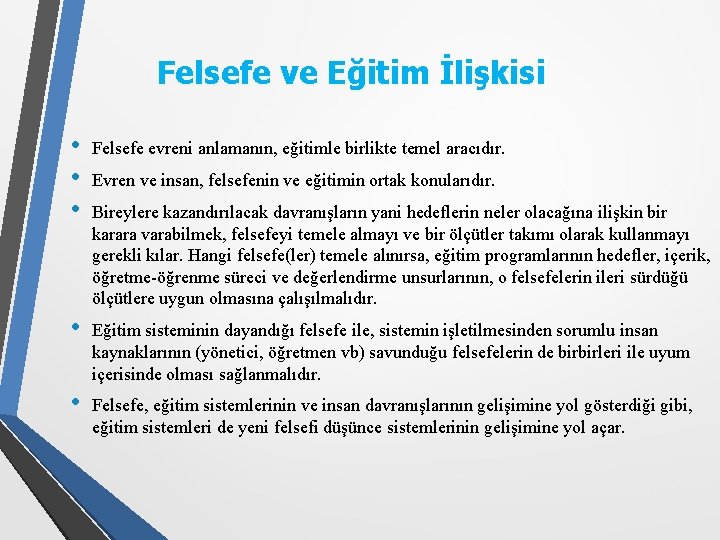 Felsefe ve Eğitim İlişkisi

• Felsefe evreni anlamanın, eğitimle birlikte temel aracıdır.

• Evren ve insan, felsefenin ve eğitimin ortak konularıdır.

• Bireylere kazandırılacak davranışların yani hedeflerin neler olacağına ilişkin bir karara varabilmek, felsefeyi temele almayı ve bir ölçütler takımı olarak kullanmayı gerekli kılar. Hangi felsefe(ler) temele alınırsa, eğitim programlarının hedefler, içerik, öğretme-öğrenme süreci ve değerlendirme unsurlarının, o felsefelerin ileri sürdüğü ölçütlere uygun olmasına çalışılmalıdır.

• Eğitim sisteminin dayandığı felsefe ile, sistemin işletilmesinden sorumlu insan kaynaklarının (yönetici, öğretmen vb) savunduğu felsefelerin de birbirleri ile uyum içerisinde olması sağlanmalıdır.

• Felsefe, eğitim sistemlerinin ve insan davranışlarının gelişimine yol gösterdiği gibi, eğitim sistemleri de yeni felsefi düşünce sistemlerinin gelişimine yol açar.